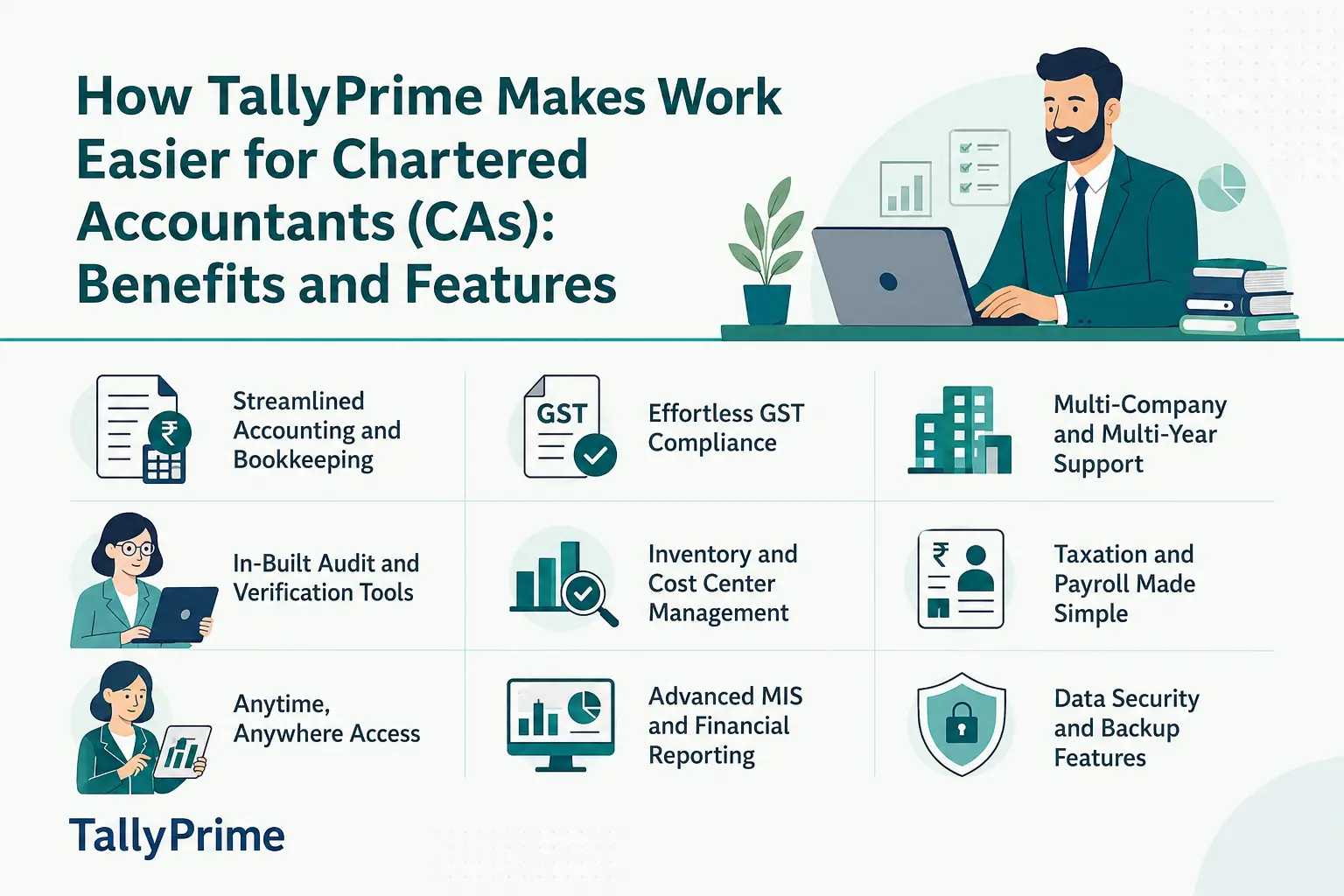 How TallyPrime Makes Work Easier for Chartered Accountants (CAs): Benefits and Features

₹

Streamlined Accounting and Bookkeeping

GST

Effortless GST Compliance

Multi-Company and Multi-Year Support

In-Built Audit and Verification Tools

Inventory and Cost Center Management

₹

Taxation and Payroll Made Simple

Anytime, Anywhere Access

Advanced MIS and Financial Reporting

Data Security and Backup Features

TallyPrime